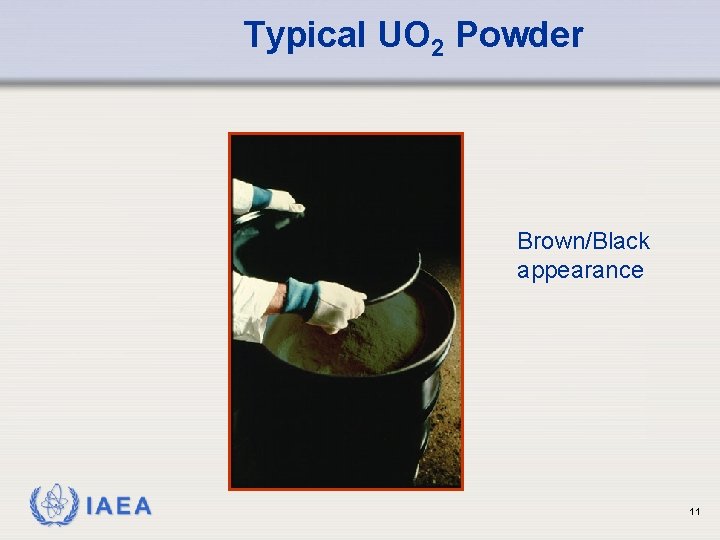 Typical $UO_2$ Powder

Brown/Black appearance

IAEA

11